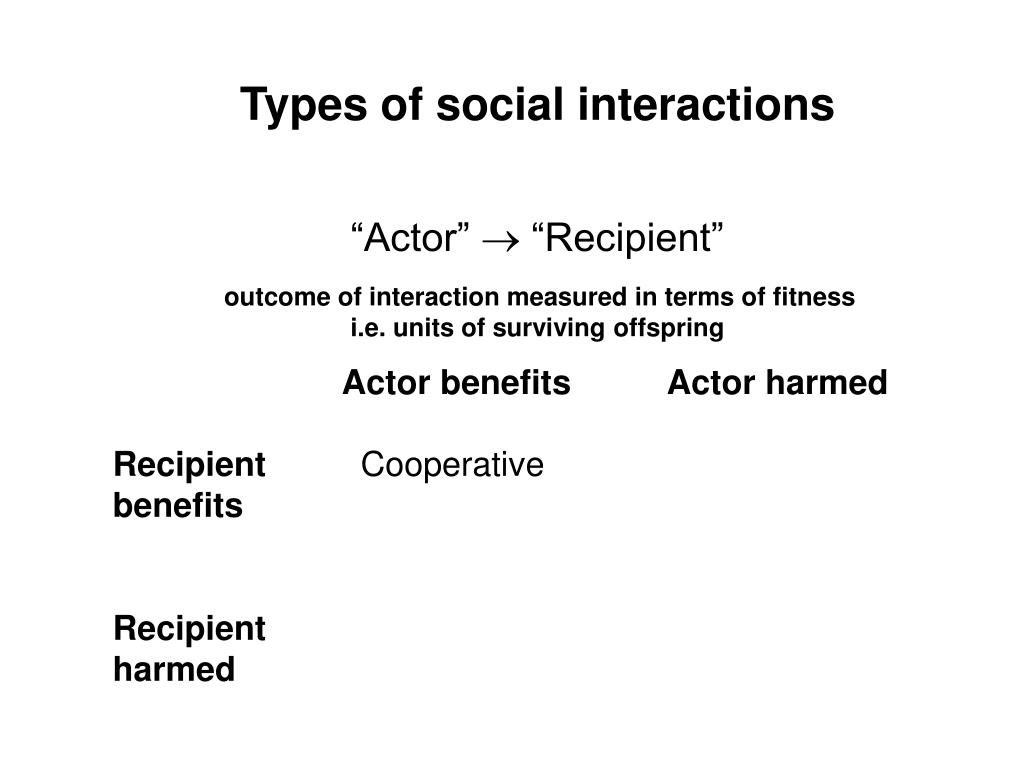 Types of social interactions

“Actor” $\rightarrow$ “Recipient”

outcome of interaction measured in terms of fitness
i.e. units of surviving offspring

| | Actor benefits | Actor harmed |
|---|---|---|
| Recipient benefits | Cooperative | |
| Recipient harmed | | |